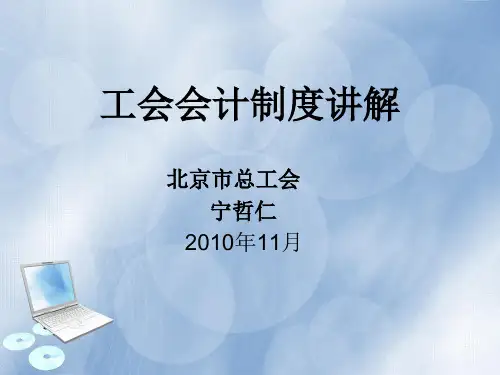 工会会计制度讲解

北京市总工会
宁哲仁
2010年11月